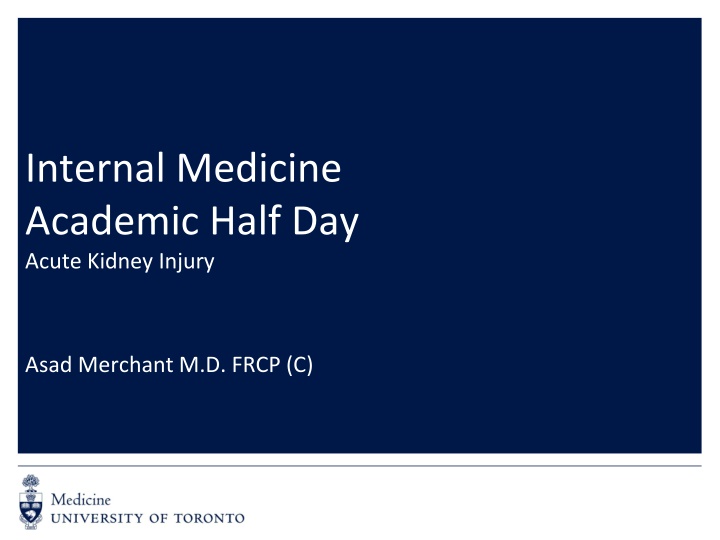 Internal Medicine
Academic Half Day
Acute Kidney Injury

Asad Merchant M.D. FRCP (C)

Medicine
UNIVERSITY OF TORONTO